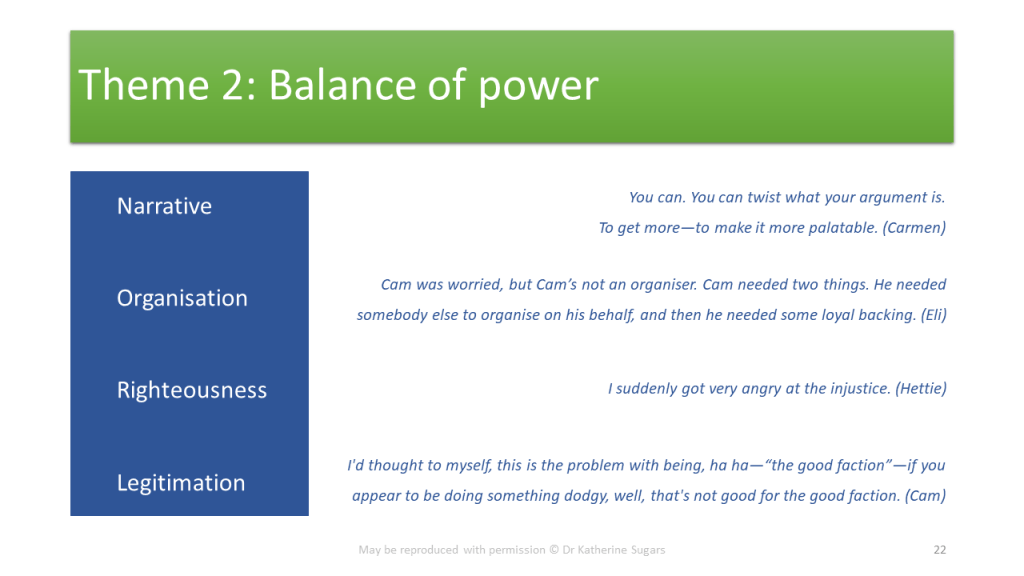 Theme 2: Balance of power

Narrative

Organisation

Righteousness

Legitimation

You can. You can twist what your argument is. To get more—to make it more palatable. (Carmen)

Cam was worried, but Cam's not an organiser. Cam needed two things. He needed somebody else to organise on his behalf, and then he needed some loyal backing. (Eli)

I suddenly got very angry at the injustice. (Hettie)

I'd thought to myself, this is the problem with being, ha ha—"the good faction"—if you appear to be doing something dodgy, well, that's not good for the good faction. (Cam)

May be reproduced with permission © Dr Katherine Sugars

22